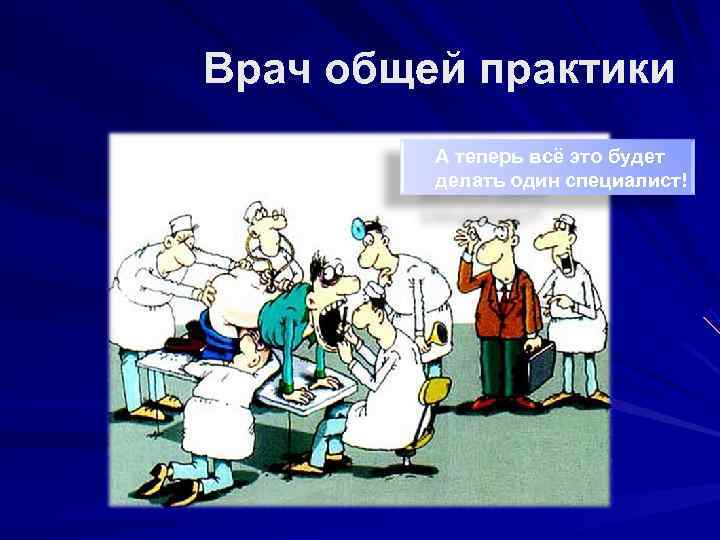 Врач общей практики

А теперь всё это будет делать один специалист!